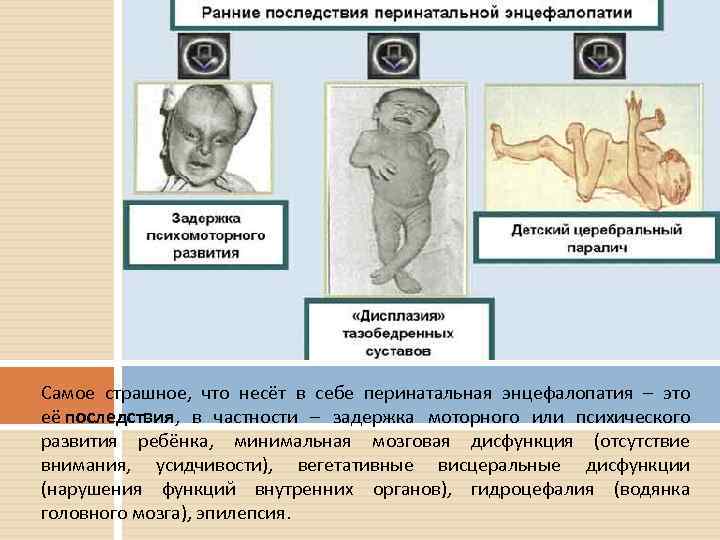 Ранние последствия перинатальной энцефалопатии

Задержка психомоторного развития

«Дисплазия» тазобедренных суставов

Детский церебральный паралич

Самое страшное, что несёт в себе перинатальная энцефалопатия – это её последствия, в частности – задержка моторного или психического развития ребёнка, минимальная мозговая дисфункция (отсутствие внимания, усидчивости), вегетативные висцеральные дисфункции (нарушения функций внутренних органов), гидроцефалия (водянка головного мозга), эпилепсия.